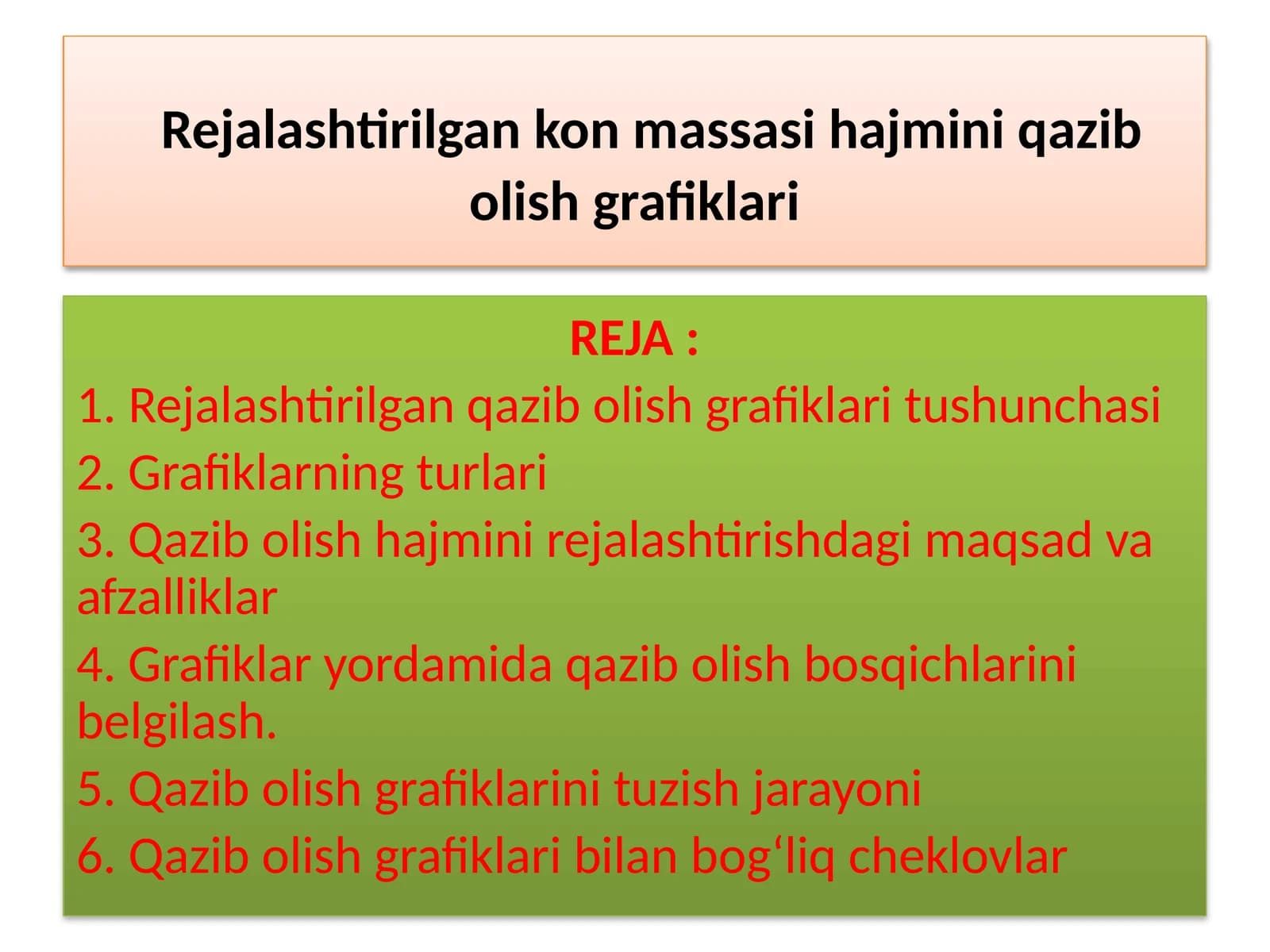 Rejalashtirilgan kon massasi hajmini qazib olish grafiklari

REJA :

1. Rejalashtirilgan qazib olish grafiklari tushunchasi
2. Grafiklarning turlari
3. Qazib olish hajmini rejalashtirishdagi maqsad va afzalliklar
4. Grafiklar yordamida qazib olish bosqichlarini belgilash.
5. Qazib olish grafiklarini tuzish jarayoni
6. Qazib olish grafiklari bilan bog‘liq cheklovlar